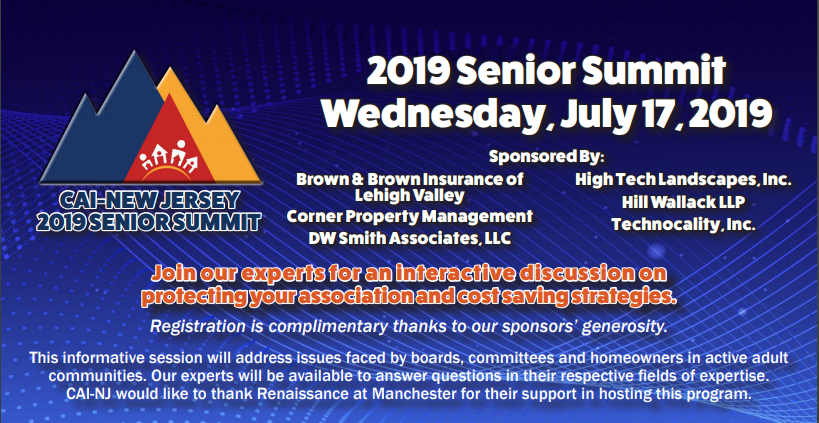 CAI-NEW JERSEY
2019 SENIOR SUMMIT

2019 Senior Summit
Wednesday, July 17, 2019

Sponsored By:

Brown & Brown Insurance of Lehigh Valley
Corner Property Management
DW Smith Associates, LLC

High Tech Landscapes, Inc.
Hill Wallack LLP
Technocality, Inc.

Join our experts for an interactive discussion on protecting your association and cost saving strategies.

Registration is complimentary thanks to our sponsors' generosity.

This informative session will address issues faced by boards, committees and homeowners in active adult communities. Our experts will be available to answer questions in their respective fields of expertise. CAI-NJ would like to thank Renaissance at Manchester for their support in hosting this program.